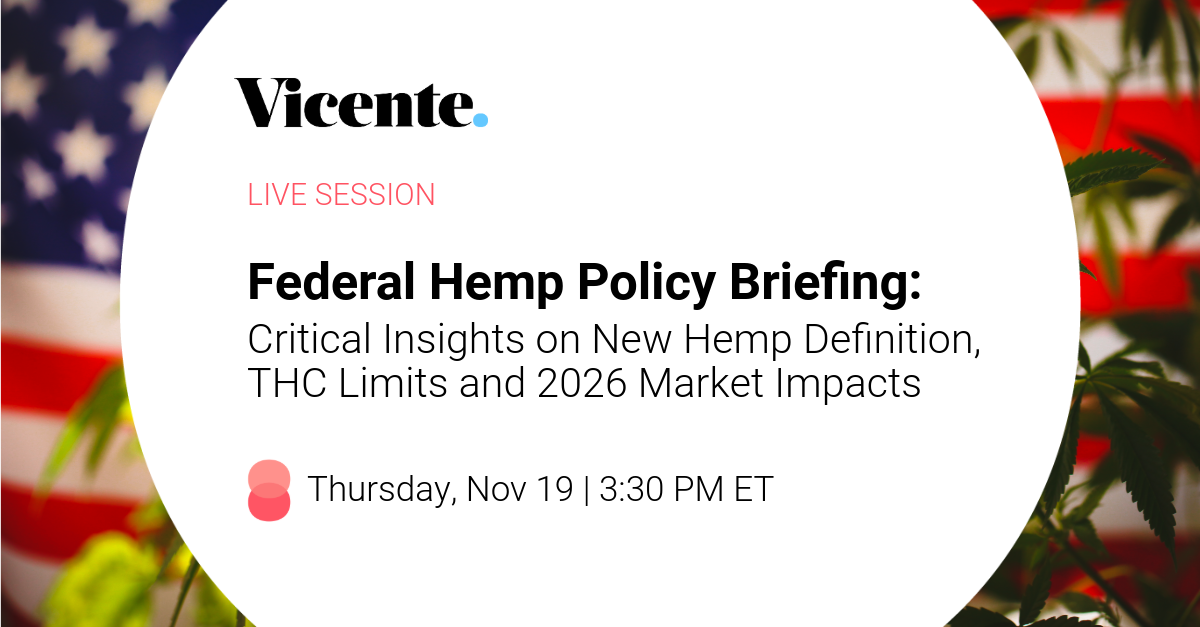 Vicente.

LIVE SESSION

Federal Hemp Policy Briefing:
Critical Insights on New Hemp Definition, THC Limits and 2026 Market Impacts

Thursday, Nov 19 | 3:30 PM ET